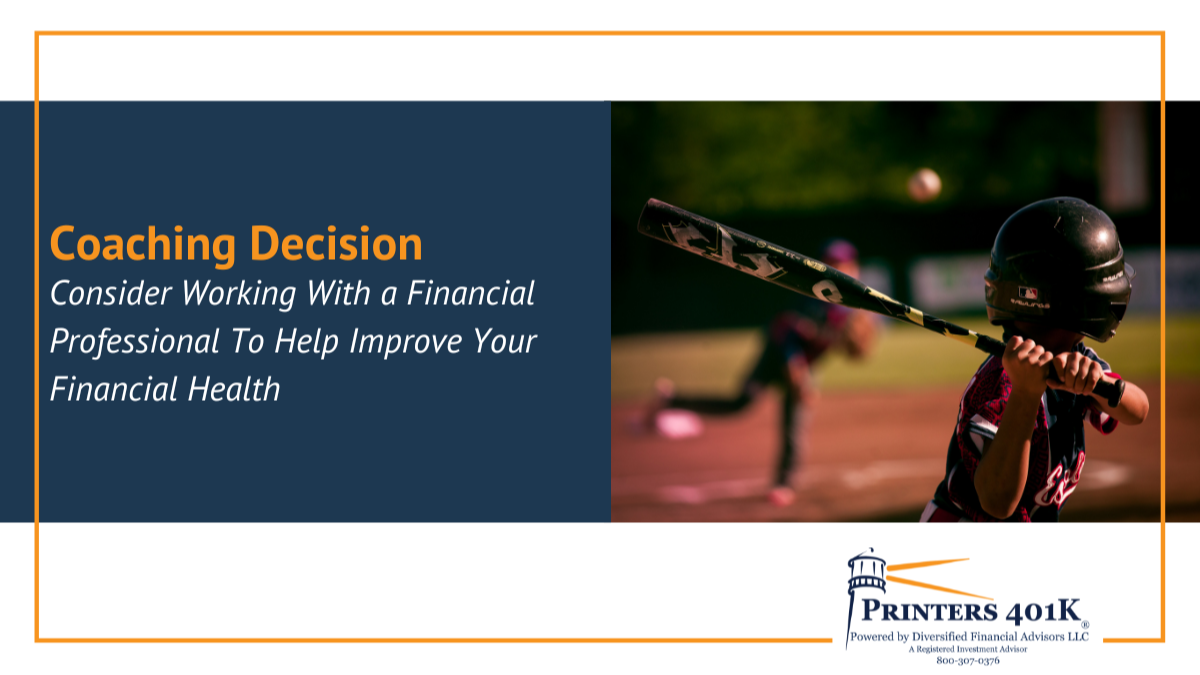 Coaching Decision
Consider Working With a Financial Professional To Help Improve Your Financial Health

PRINTERS 401K®
Powered by Diversified Financial Advisors LLC
A Registered Investment Advisor
800-307-0376